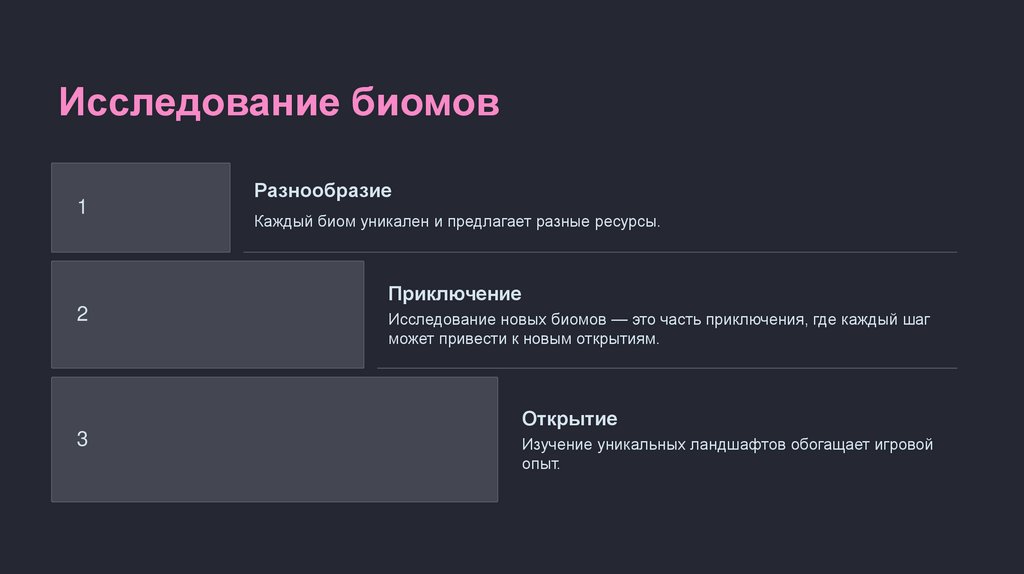 Исследование биомов

1

Разнообразие

Каждый биом уникален и предлагает разные ресурсы.

2

Приключение

Исследование новых биомов — это часть приключения, где каждый шаг может привести к новым открытиям.

3

Открытие

Изучение уникальных ландшафтов обогащает игровой опыт.